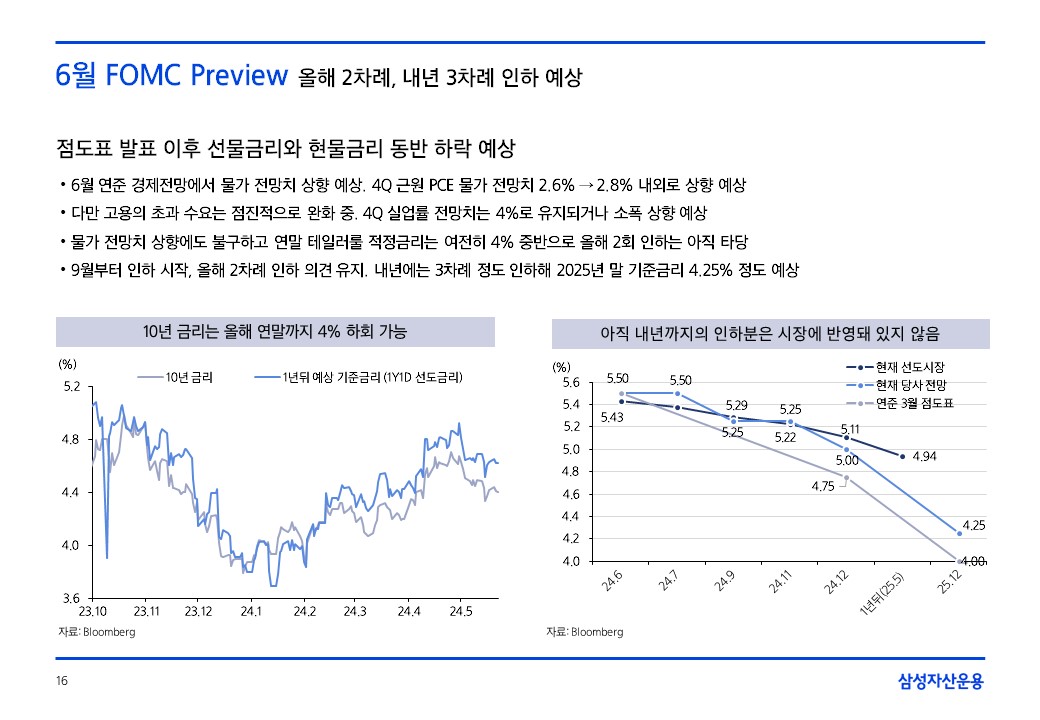 6월 FOMC Preview 올해 2차례, 내년 3차례 인하 예상

점도표 발표 이후 선물금리와 현물금리 동반 하락 예상

• 6월 연준 경제전망에서 물가 전망치 상향 예상. 4Q 근원 PCE 물가 전망치 2.6% → 2.8% 내외로 상향 예상
• 다만 고용의 초과 수요는 점진적으로 완화 중. 4Q 실업률 전망치는 4%로 유지되거나 소폭 상향 예상
• 물가 전망치 상향에도 불구하고 연말 테일러룰 적정금리는 여전히 4% 중반으로 올해 2회 인하는 아직 타당
• 9월부터 인하 시작, 올해 2차례 인하 의견 유지. 내년에는 3차례 정도 인하해 2025년 말 기준금리 4.25% 정도 예상

10년 금리는 올해 연말까지 4% 하회 가능

(%)
10년 금리
1년뒤 예상 기준금리 (1Y1D 선도금리)
5.2
4.8
4.4
4.0
3.6
23.10 23.11 23.12 24.1 24.2 24.3 24.4 24.5
자료: Bloomberg

아직 내년까지의 인하분은 시장에 반영돼 있지 않음

(%)
현재 선도시장
현재 당사 전망
연준 3월 점도표
5.6
5.4
5.2
5.0
4.8
4.6
4.4
4.2
4.0
5.50 5.50 5.43 5.29 5.25 5.25 5.22 5.11 5.00 4.94 4.75 4.25 4.00
24.6 24.7 24.9 24.11 24.12 1년뒤(25.5) 25.12
자료: Bloomberg

16
삼성자산운용